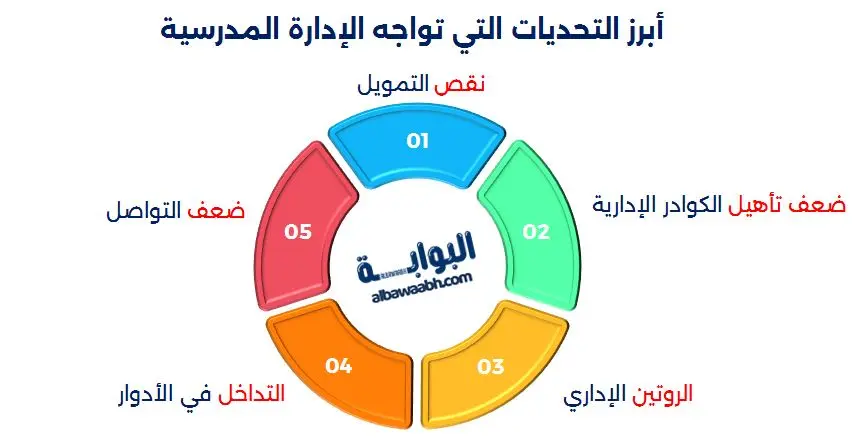 أبرز التحديات التي تواجه الإدارة المدرسية

نقص التمويل

01

ضعف تأهيل الكوادر الإدارية

02

الروتين الإداري

03

التداخل في الأدوار

04

ضعف التواصل

05

البوابة
albawaabh.com